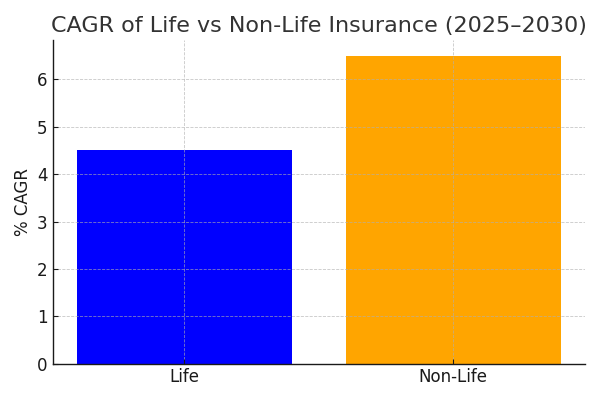 CAGR of Life vs Non-Life Insurance (2025–2030)

% CAGR

6
5
4
3
2
1
0

Life
Non-Life